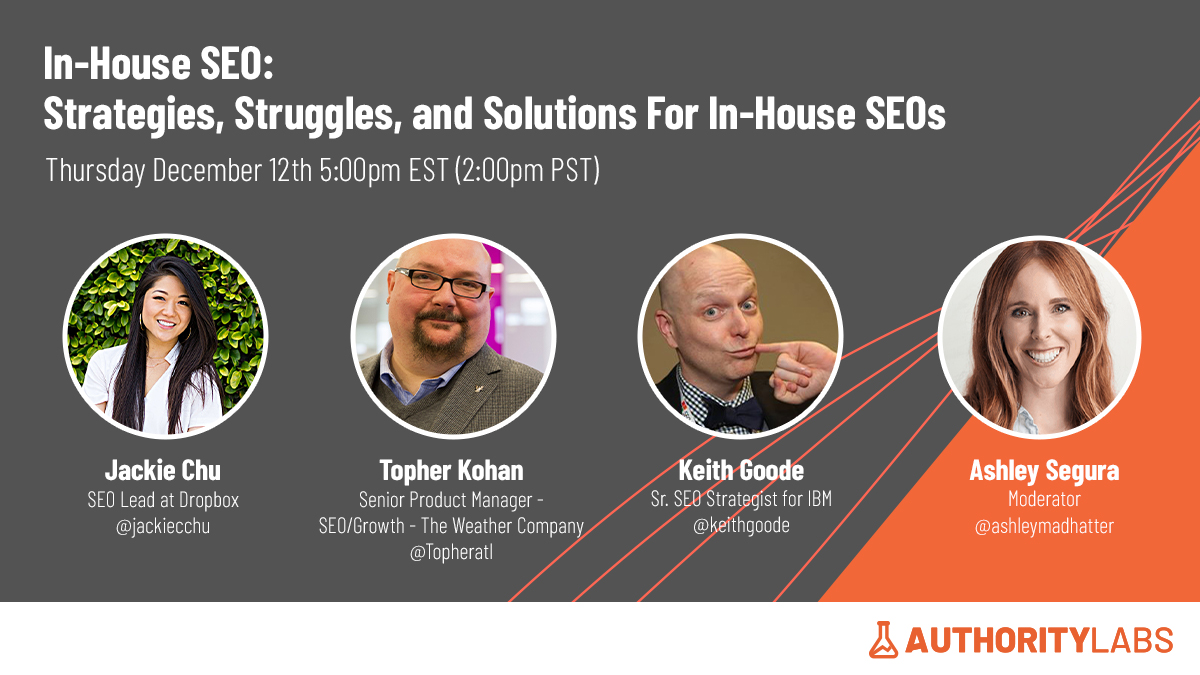 In-House SEO:
Strategies, Struggles, and Solutions For In-House SEOs

Thursday December 12th 5:00pm EST (2:00pm PST)

Jackie Chu
SEO Lead at Dropbox
@jackiecchu

Topher Kohan
Senior Product Manager - SEO/Growth - The Weather Company
@Topheratl

Keith Goode
Sr. SEO Strategist for IBM
@keithgoode

Ashley Segura
Moderator
@ashleymadhatter

AUTHORITYLABS